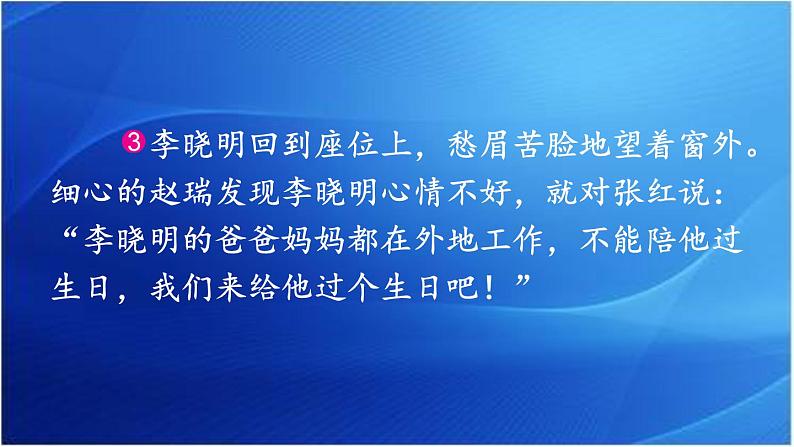 ③李晓明回到座位上，愁眉苦脸地望着窗外。细心的赵瑞发现李晓明心情不好，就对张红说：“李晓明的爸爸妈妈都在外地工作，不能陪他过生日，我们来给他过个生日吧！”